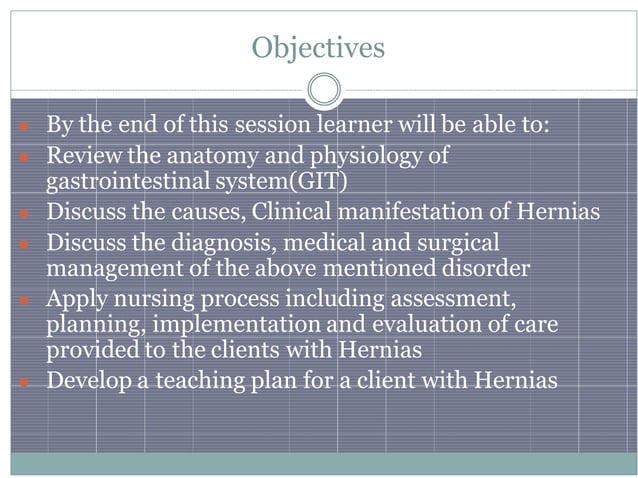 Objectives

- By the end of this session learner will be able to:
- Review the anatomy and physiology of gastrointestinal system(GIT)
- Discuss the causes, Clinical manifestation of Hernias
- Discuss the diagnosis, medical and surgical management of the above mentioned disorder
- Apply nursing process including assessment, planning, implementation and evaluation of care provided to the clients with Hernias
- Develop a teaching plan for a client with Hernias